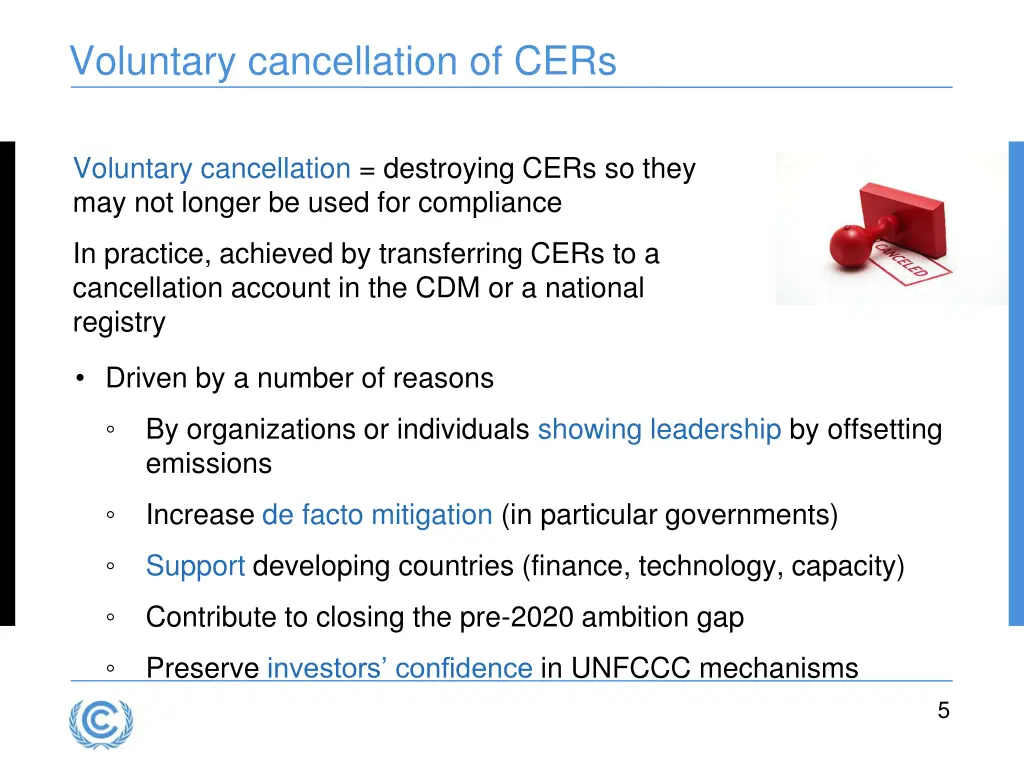 Voluntary cancellation of CERs

Voluntary cancellation = destroying CERs so they may not longer be used for compliance

In practice, achieved by transferring CERs to a cancellation account in the CDM or a national registry

CANCELED

• Driven by a number of reasons

◦ By organizations or individuals showing leadership by offsetting emissions

◦ Increase de facto mitigation (in particular governments)

◦ Support developing countries (finance, technology, capacity)

◦ Contribute to closing the pre-2020 ambition gap

◦ Preserve investors' confidence in UNFCCC mechanisms

5